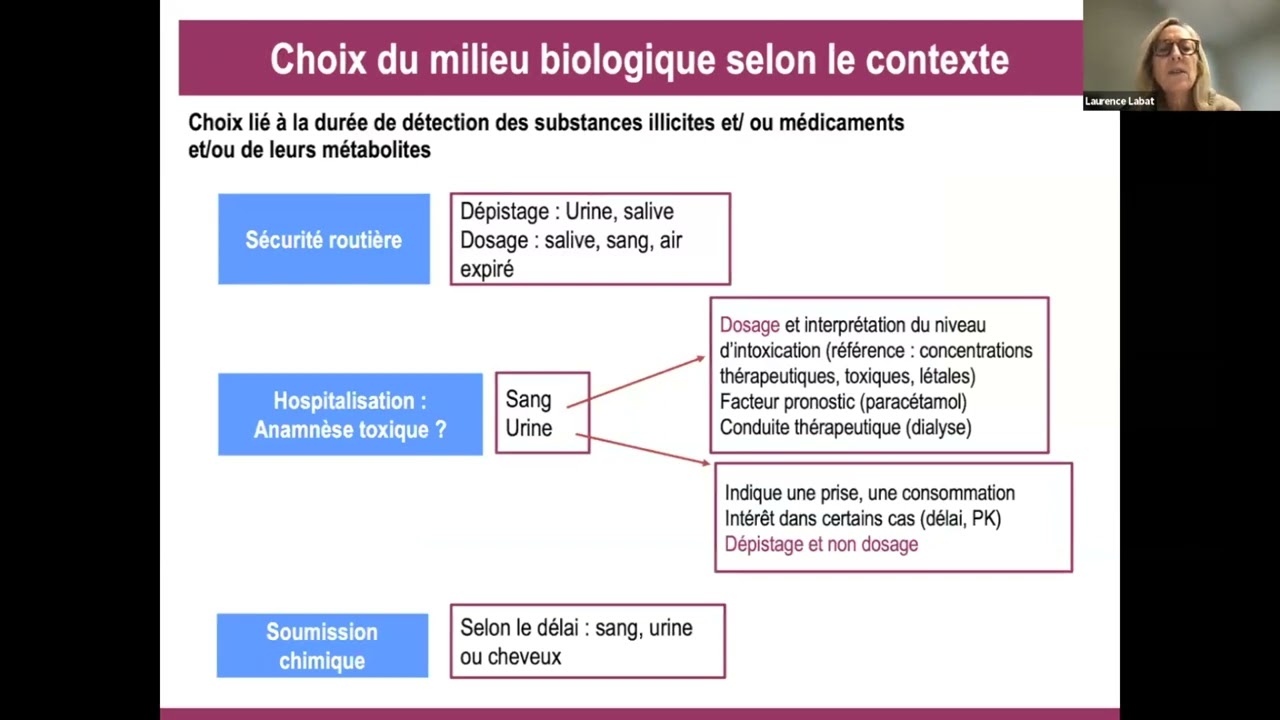 Choix du milieu biologique selon le contexte

Laurence Labat

Choix lié à la durée de détection des substances illicites et/ ou médicaments et/ou de leurs métabolites

Sécurité routière

Dépistage : Urine, salive
Dosage : salive, sang, air expiré

Hospitalisation : Anamnèse toxique ?

Sang
Urine

Dosage et interprétation du niveau d'intoxication (référence : concentrations thérapeutiques, toxiques, létales)
Facteur pronostic (paracétamol)
Conduite thérapeutique (dialyse)

Indique une prise, une consommation
Intérêt dans certains cas (délai, PK)
Dépistage et non dosage

Soumission chimique

Selon le délai : sang, urine ou cheveux